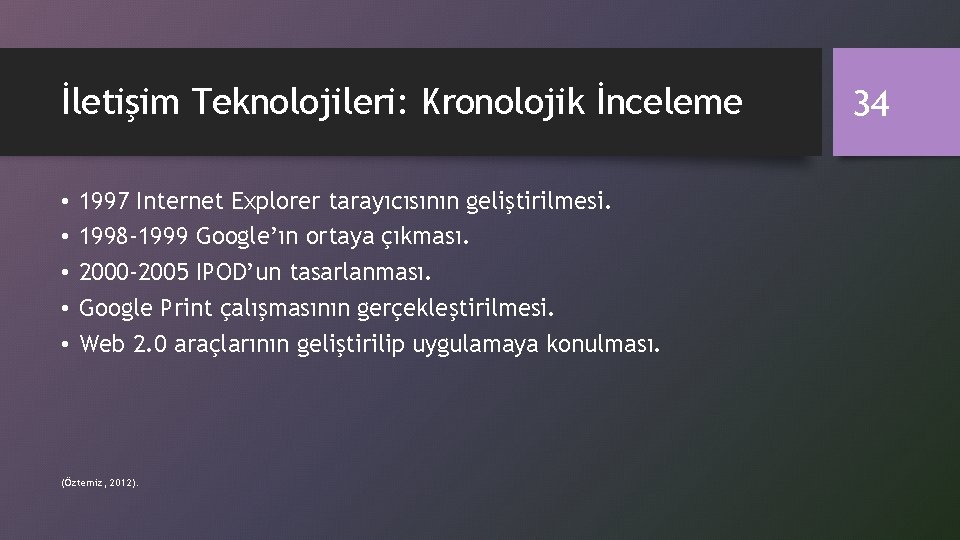 İletişim Teknolojileri: Kronolojik İnceleme

34

• 1997 Internet Explorer tarayıcısının geliştirilmesi.
• 1998-1999 Google'ın ortaya çıkması.
• 2000-2005 IPOD'un tasarlanması.
• Google Print çalışmasının gerçekleştirilmesi.
• Web 2.0 araçlarının geliştirilip uygulamaya konulması.

(Öztemiz, 2012).